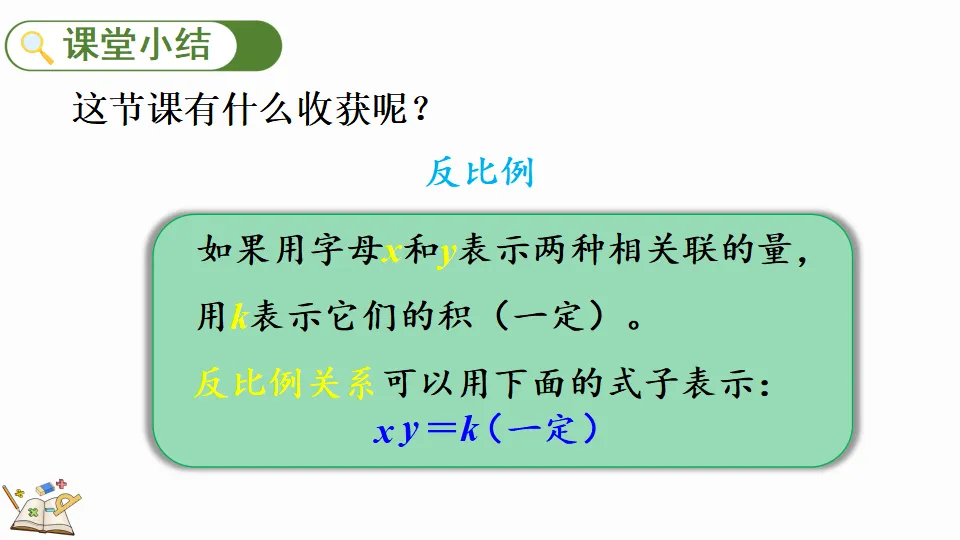 课堂小结

这节课有什么收获呢？

反比例

如果用字母$x$和$y$表示两种相关联的量，用$k$表示它们的积（一定）。

反比例关系可以用下面的式子表示：

$xy=k$（一定）